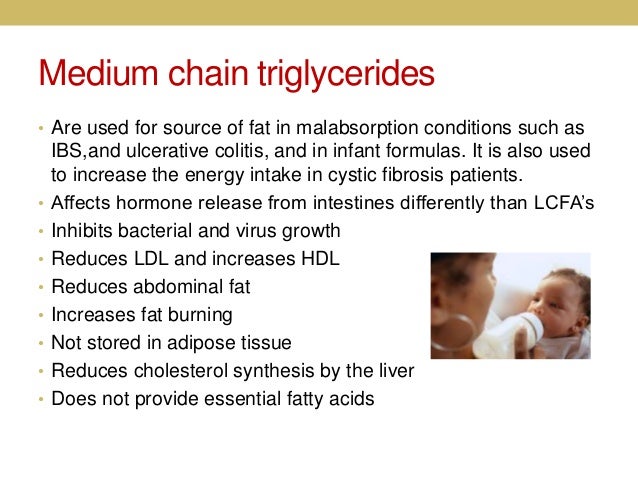 Medium chain triglycerides

• Are used for source of fat in malabsorption conditions such as IBS,and ulcerative colitis, and in infant formulas. It is also used to increase the energy intake in cystic fibrosis patients.
• Affects hormone release from intestines differently than LCFA's
• Inhibits bacterial and virus growth
• Reduces LDL and increases HDL
• Reduces abdominal fat
• Increases fat burning
• Not stored in adipose tissue
• Reduces cholesterol synthesis by the liver
• Does not provide essential fatty acids